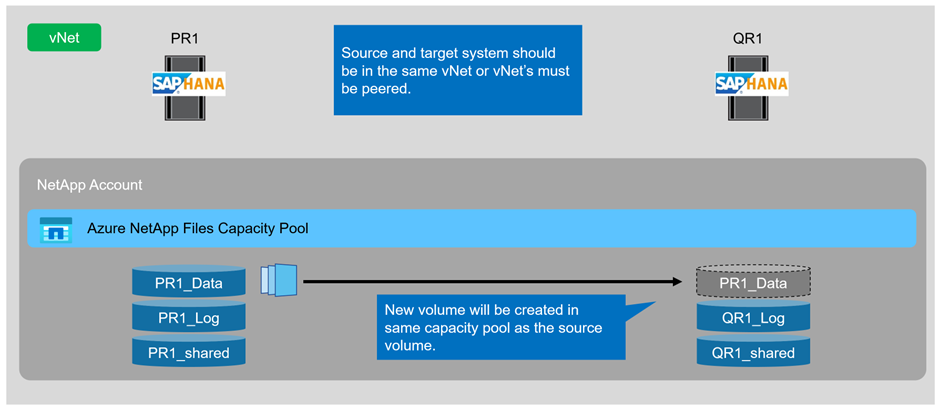 vNet

PR1

SAP HANA

Source and target system should be in the same vNet or vNet's must be peered.

QR1

SAP HANA

NetApp Account

Azure NetApp Files Capacity Pool

PR1_Data

PR1_Log

PR1_shared

New volume will be created in same capacity pool as the source volume.

PR1_Data

QR1_Log

QR1_shared